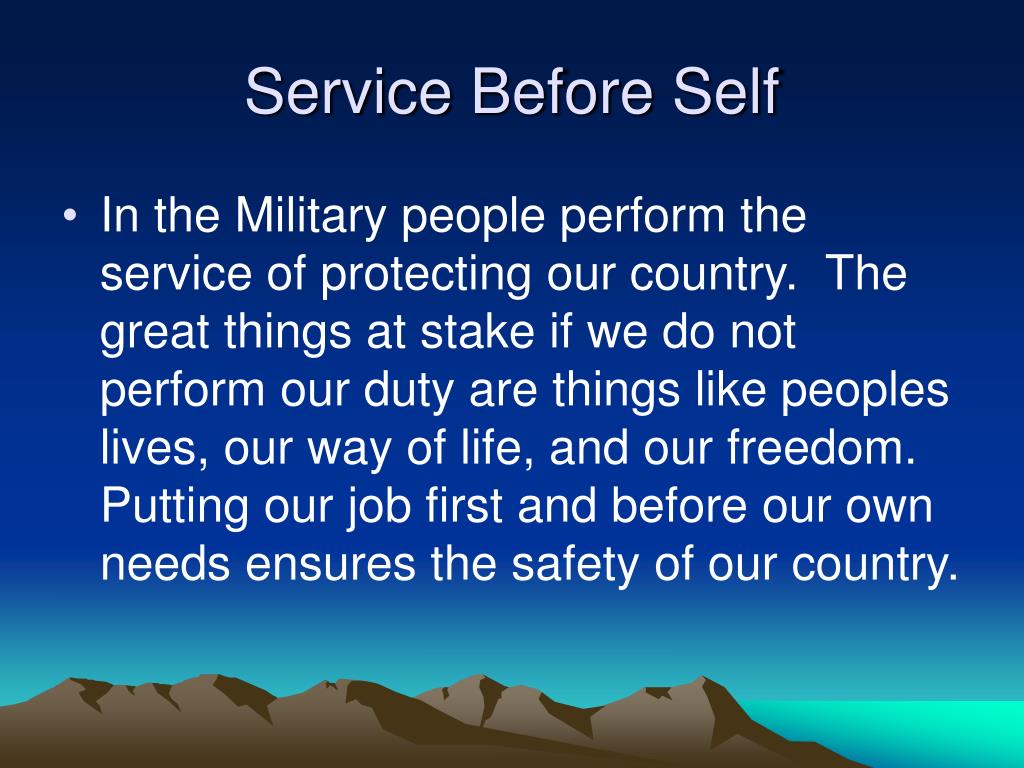 Service Before Self

• In the Military people perform the service of protecting our country. The great things at stake if we do not perform our duty are things like peoples lives, our way of life, and our freedom. Putting our job first and before our own needs ensures the safety of our country.